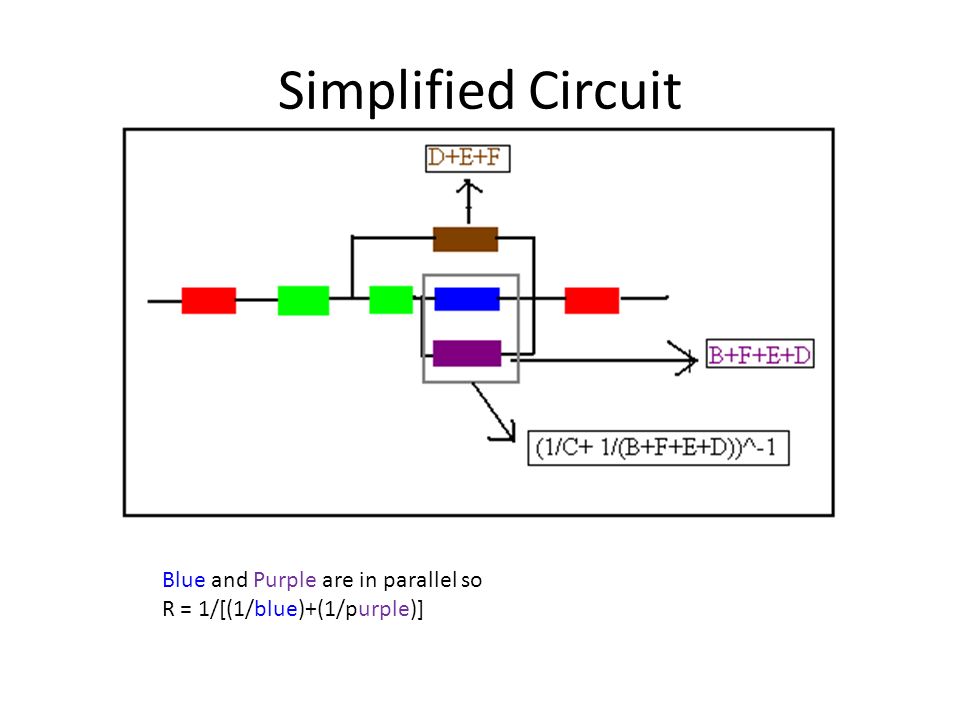 Simplified Circuit

D+E+F

B+F+E+D

(1/C+ 1/(B+F+E+D))^-1

Blue and Purple are in parallel so
R = 1/[(1/blue)+(1/purple)]